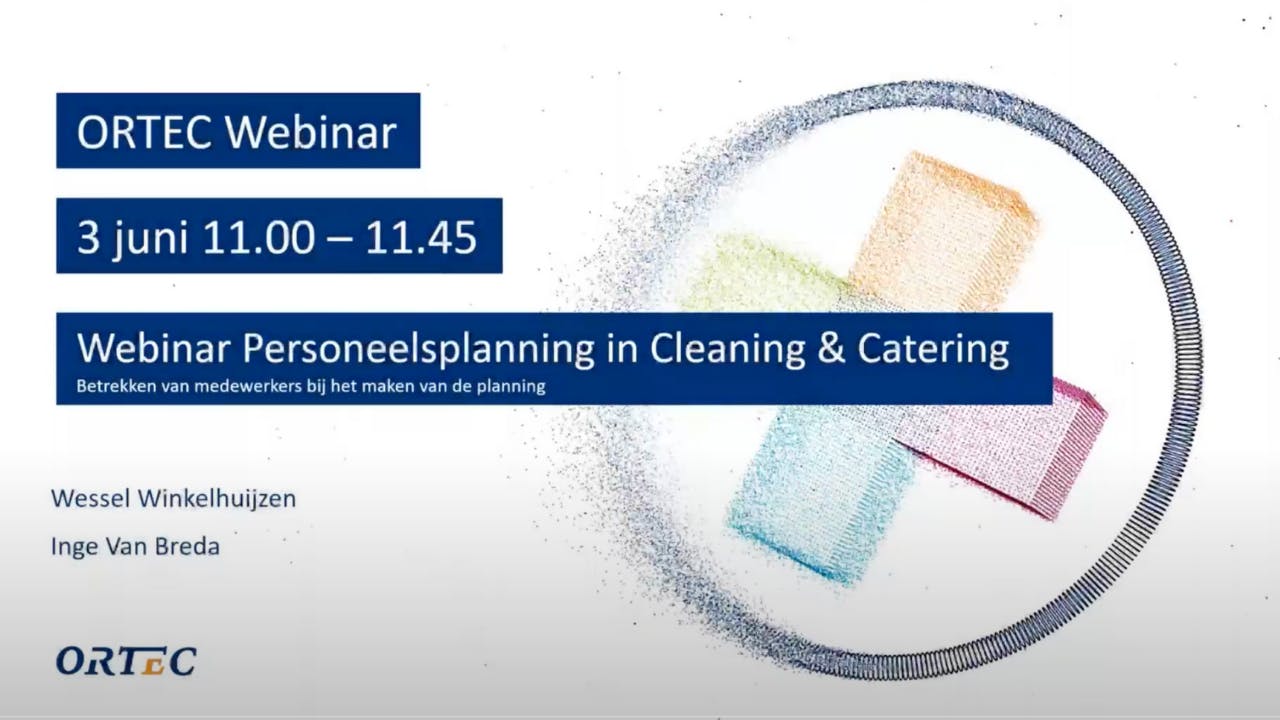 ORTEC Webinar

3 juni 11.00 – 11.45

Webinar Personeelsplanning in Cleaning & Catering
Betrekken van medewerkers bij het maken van de planning

Wessel Winkelhuijzen

Inge Van Breda

ORTEC